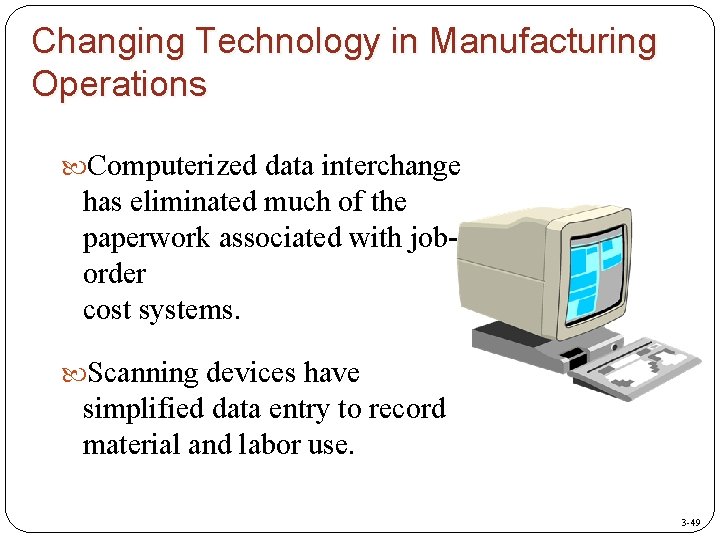 Changing Technology in Manufacturing Operations

Computerized data interchange has eliminated much of the paperwork associated with job-order
cost systems.

Scanning devices have simplified data entry to record material and labor use.

3-49